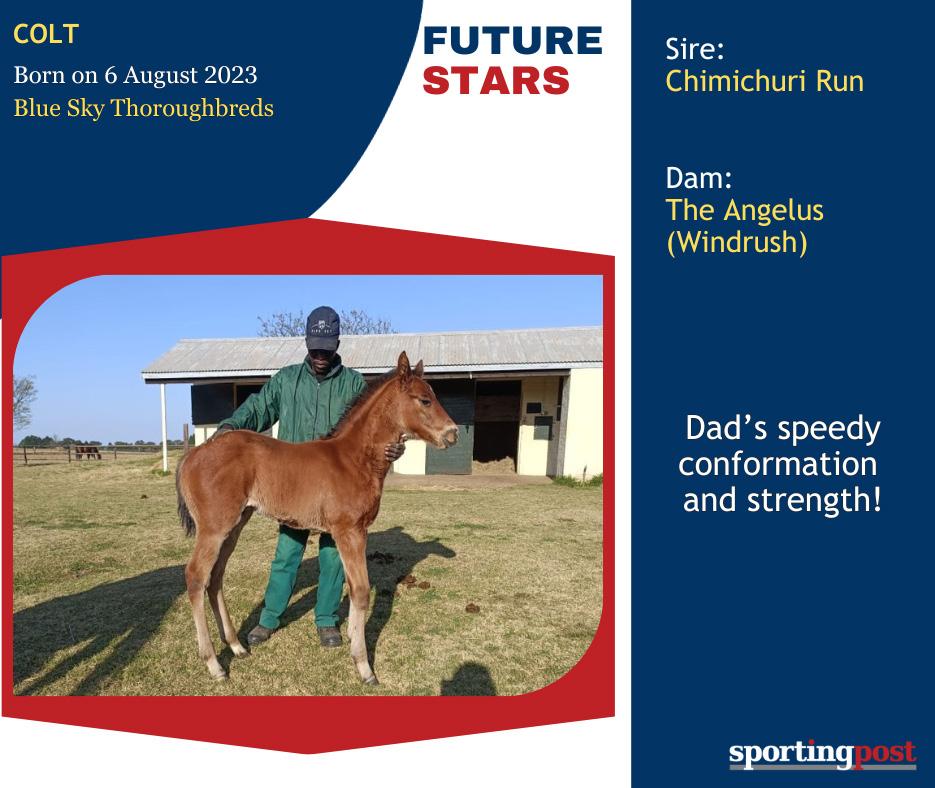 COLT
Born on 6 August 2023
Blue Sky Thoroughbreds

FUTURE
STARS

Sire:
Chimichuri Run

Dam:
The Angelus
(Windrush)

Dad's speedy conformation and strength!

sportingpost